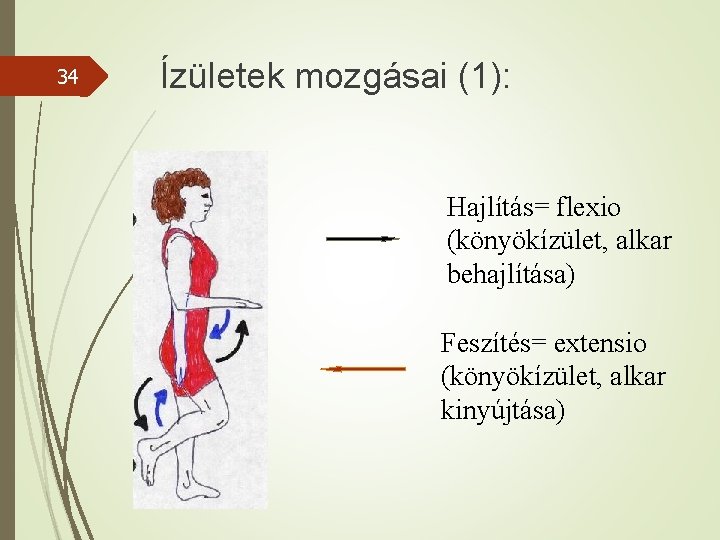 34

Ízületek mozgásai (1):

Hajlítás= flexio (könyökízület, alkar behajlítása)

Feszítés= extensio (könyökízület, alkar kinyújtása)